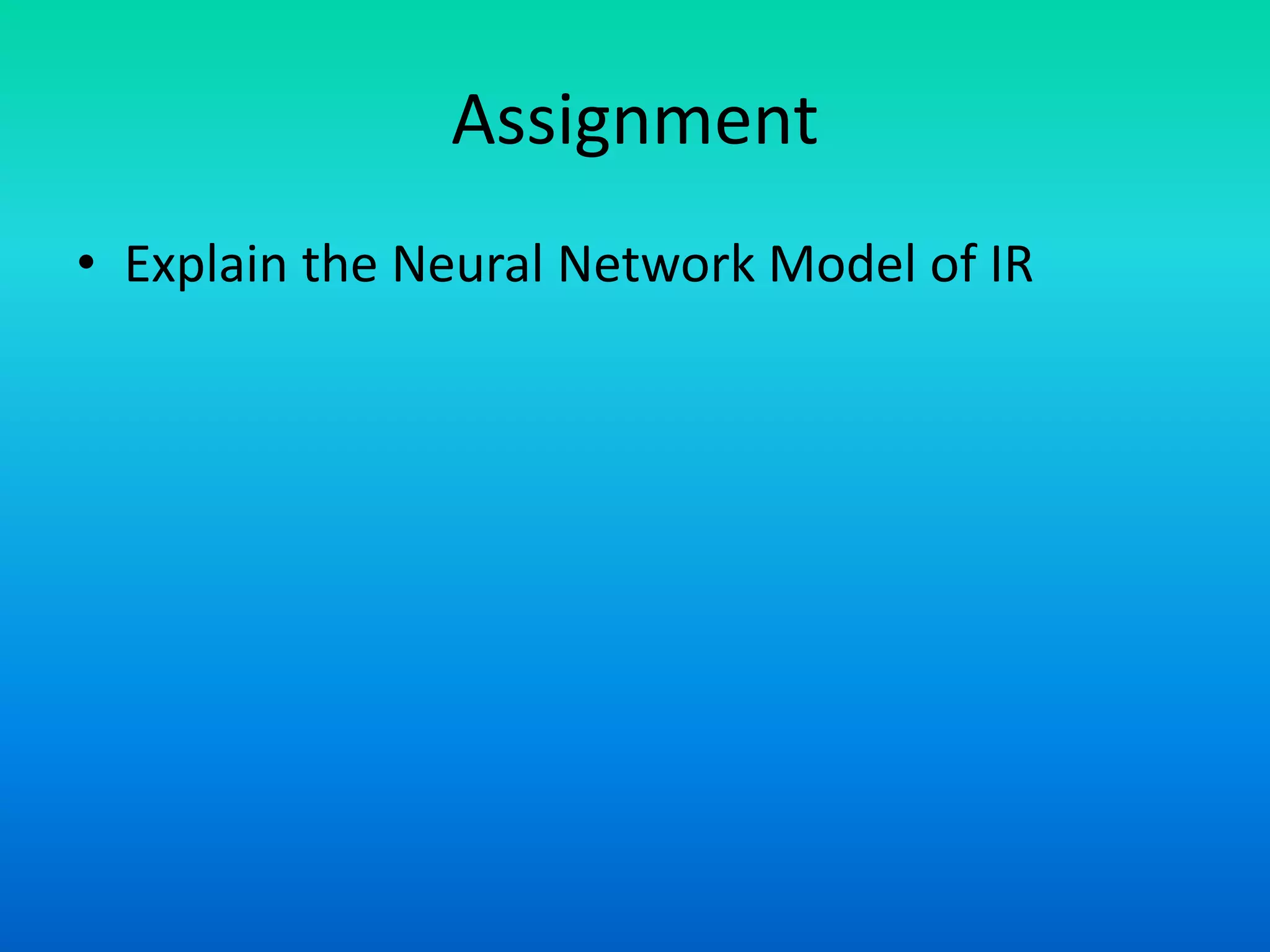 Assignment

• Explain the Neural Network Model of IR